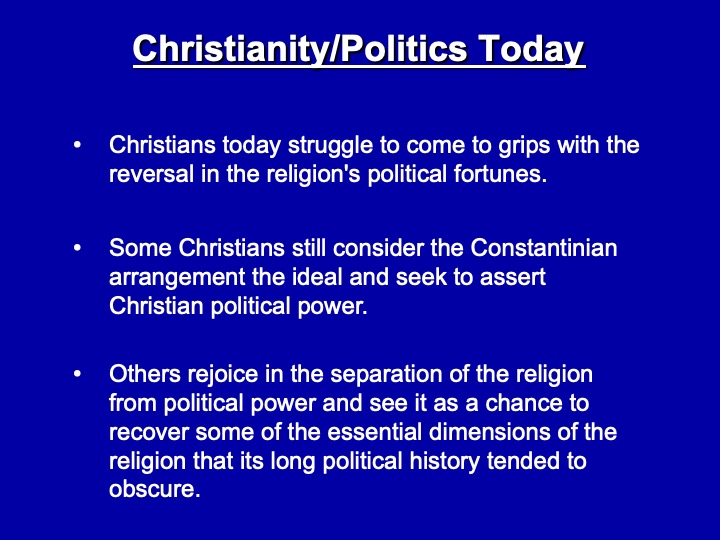 Christianity/Politics Today

• Christians today struggle to come to grips with the reversal in the religion's political fortunes.

• Some Christians still consider the Constantinian arrangement the ideal and seek to assert Christian political power.

• Others rejoice in the separation of the religion from political power and see it as a chance to recover some of the essential dimensions of the religion that its long political history tended to obscure.